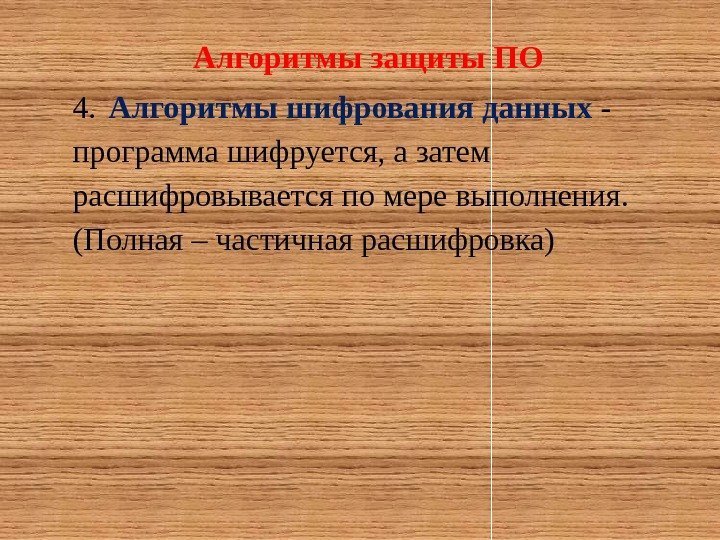 Алгоритмы защиты ПО

4. Алгоритмы шифрования данных - программа шифруется, а затем расшифровывается по мере выполнения. (Полная – частичная расшифровка)